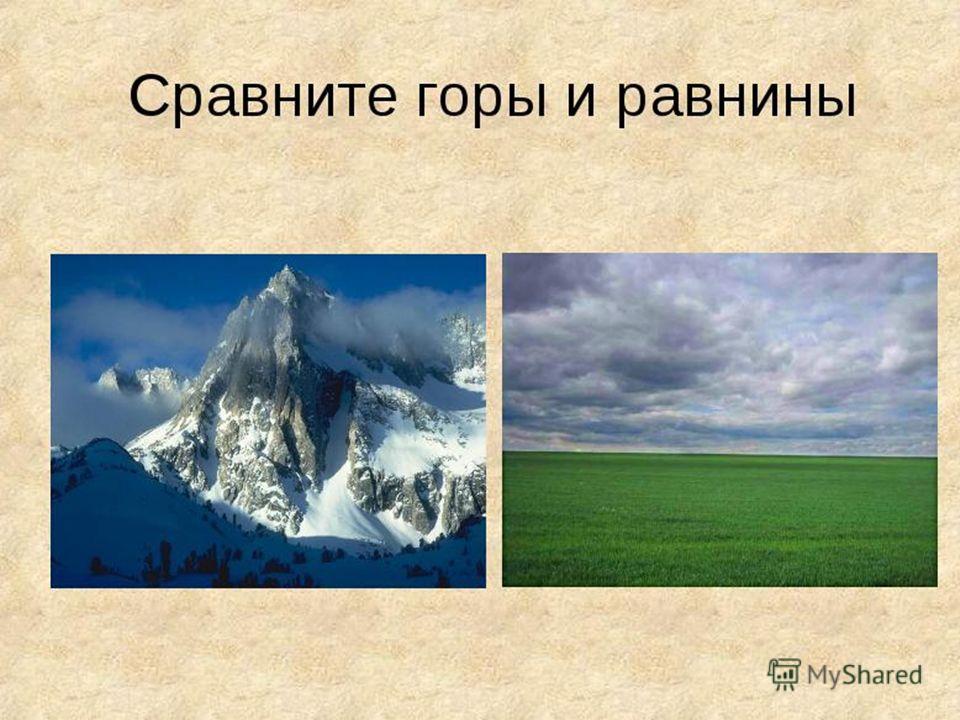 Сравните горы и равнины

MyShared